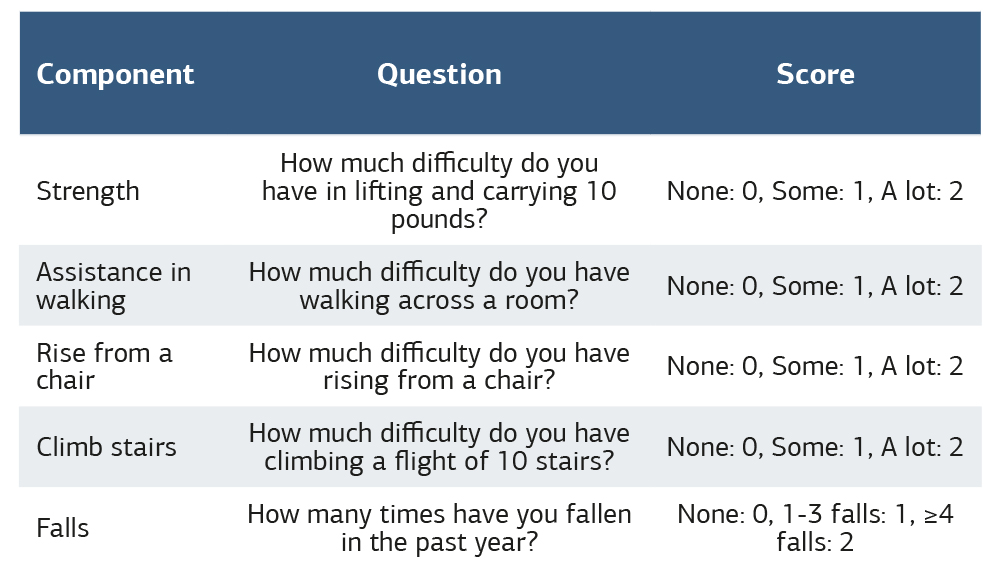 | Component | Question | Score |
|---|---|---|
| Strength | How much difficulty do you have in lifting and carrying 10 pounds? | None: 0, Some: 1, A lot: 2 |
| Assistance in walking | How much difficulty do you have walking across a room? | None: 0, Some: 1, A lot: 2 |
| Rise from a chair | How much difficulty do you have rising from a chair? | None: 0, Some: 1, A lot: 2 |
| Climb stairs | How much difficulty do you have climbing a flight of 10 stairs? | None: 0, Some: 1, A lot: 2 |
| Falls | How many times have you fallen in the past year? | None: 0, 1-3 falls: 1, ≥4 falls: 2 |